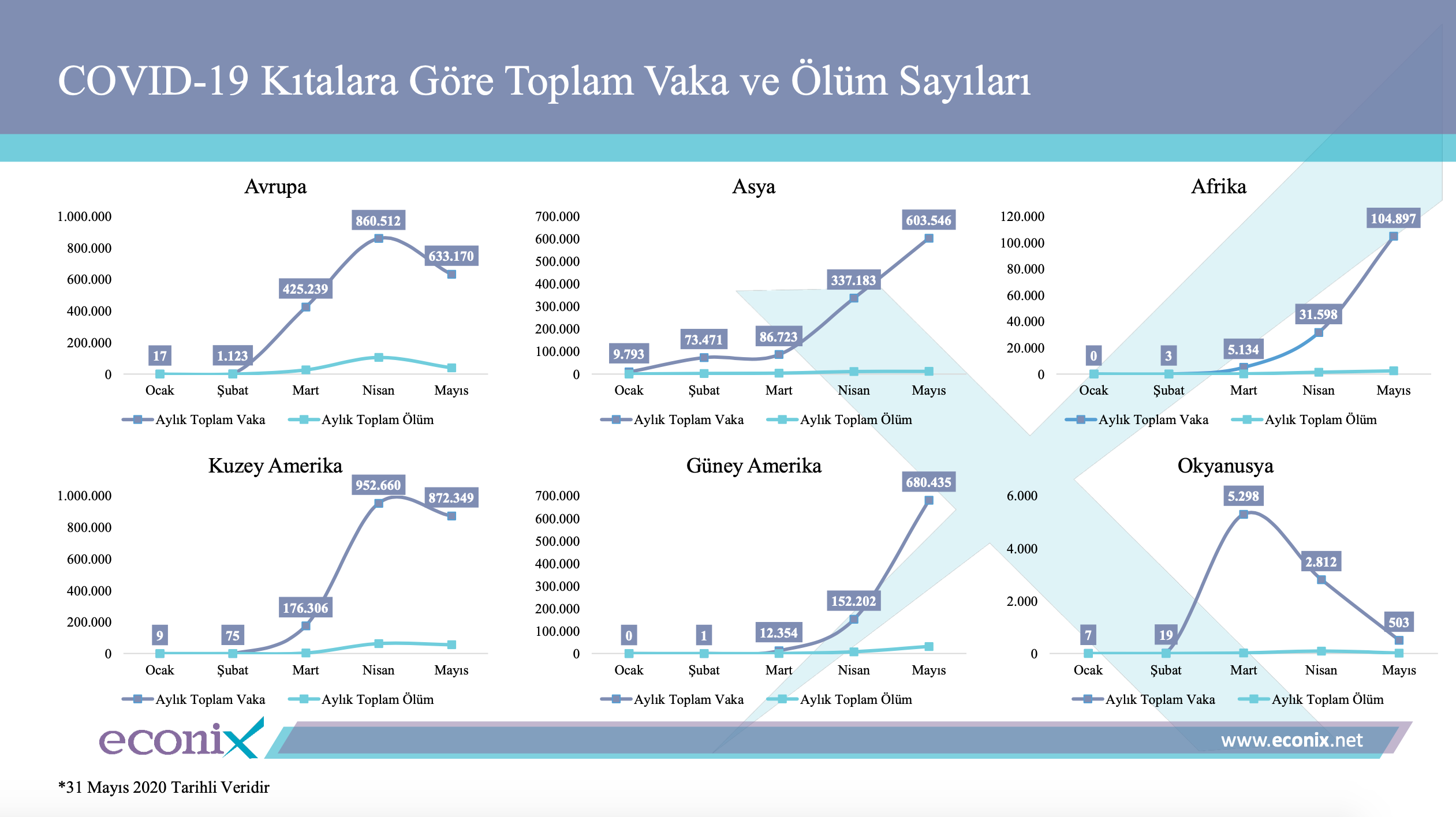 COVID-19 Kıtalara Göre Toplam Vaka ve Ölüm Sayıları

Avrupa

1.000.000
800.000
600.000
400.000
200.000
0

17
1.123
425.239
860.512
633.170

Ocak Şubat Mart Nisan Mayıs

Aylık Toplam Vaka Aylık Toplam Ölüm

Asya

700.000
600.000
500.000
400.000
300.000
200.000
100.000
0

9.793
73.471
86.723
337.183
603.546

Ocak Şubat Mart Nisan Mayıs

Aylık Toplam Vaka Aylık Toplam Ölüm

Afrika

120.000
100.000
80.000
60.000
40.000
20.000
0

0
3
5.134
31.598
104.897

Ocak Şubat Mart Nisan Mayıs

Aylık Toplam Vaka Aylık Toplam Ölüm

Kuzey Amerika

1.000.000
800.000
600.000
400.000
200.000
0

9
75
176.306
952.660
872.349

Ocak Şubat Mart Nisan Mayıs

Aylık Toplam Vaka Aylık Toplam Ölüm

Güney Amerika

700.000
600.000
500.000
400.000
300.000
200.000
100.000
0

0
1
12.354
152.202
680.435

Ocak Şubat Mart Nisan Mayıs

Aylık Toplam Vaka Aylık Toplam Ölüm

Okyanusya

6.000
4.000
2.000
0

7
19
5.298
2.812
503

Ocak Şubat Mart Nisan Mayıs

Aylık Toplam Vaka Aylık Toplam Ölüm

econix

www.econix.net

*31 Mayıs 2020 Tarihli Veridir